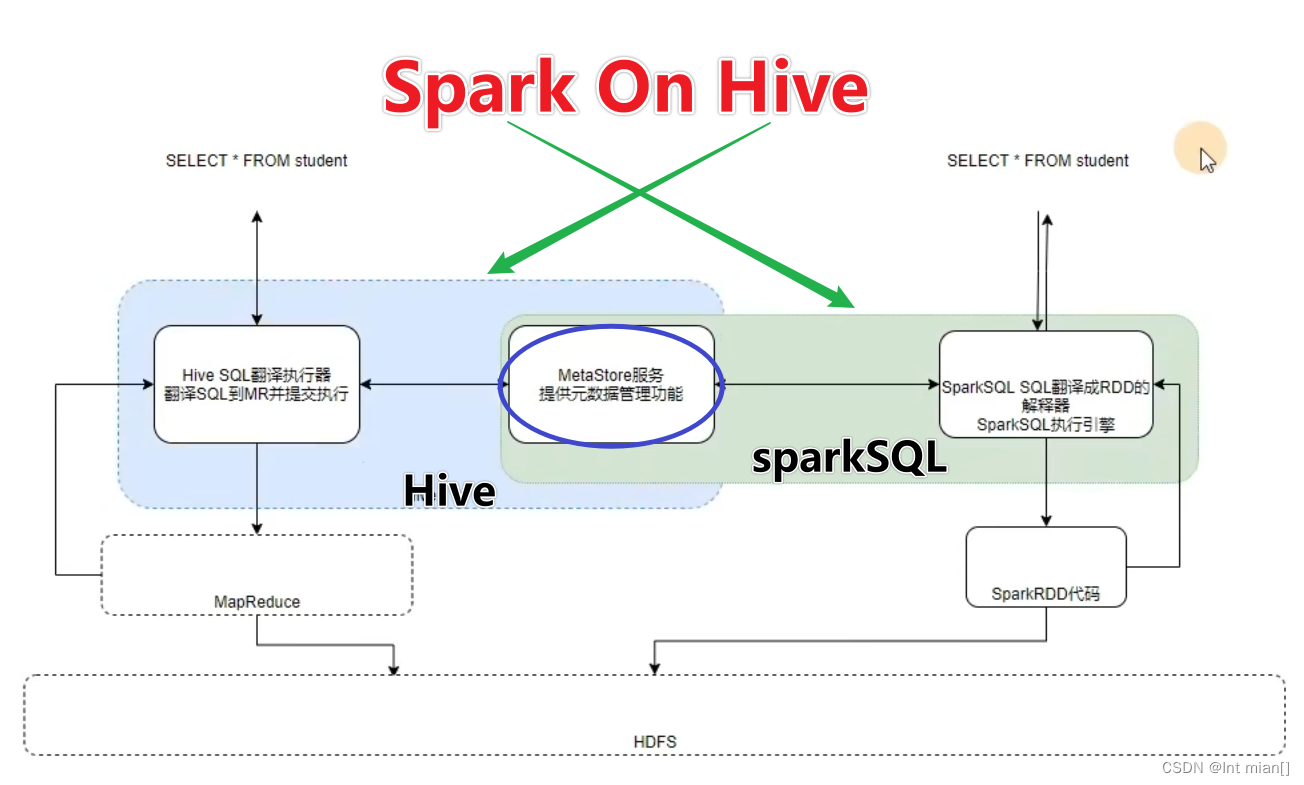 Spark On Hive

SELECT * FROM student

SELECT * FROM student

Hive SQL翻译执行器
翻译SQL到MR并提交执行

MetaStore服务
提供元数据管理功能

SparkSQL SQL翻译成RDD的解释器
SparkSQL执行引擎

sparkSQL

Hive

MapReduce

SparkRDD代码

HDFS

CSDN @Int mian[]